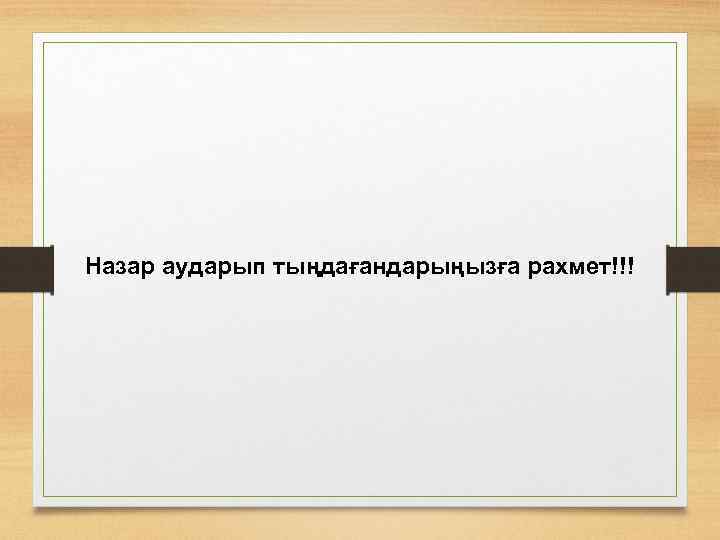 Назар аударып тыңдағандарыңызға рахмет!!!